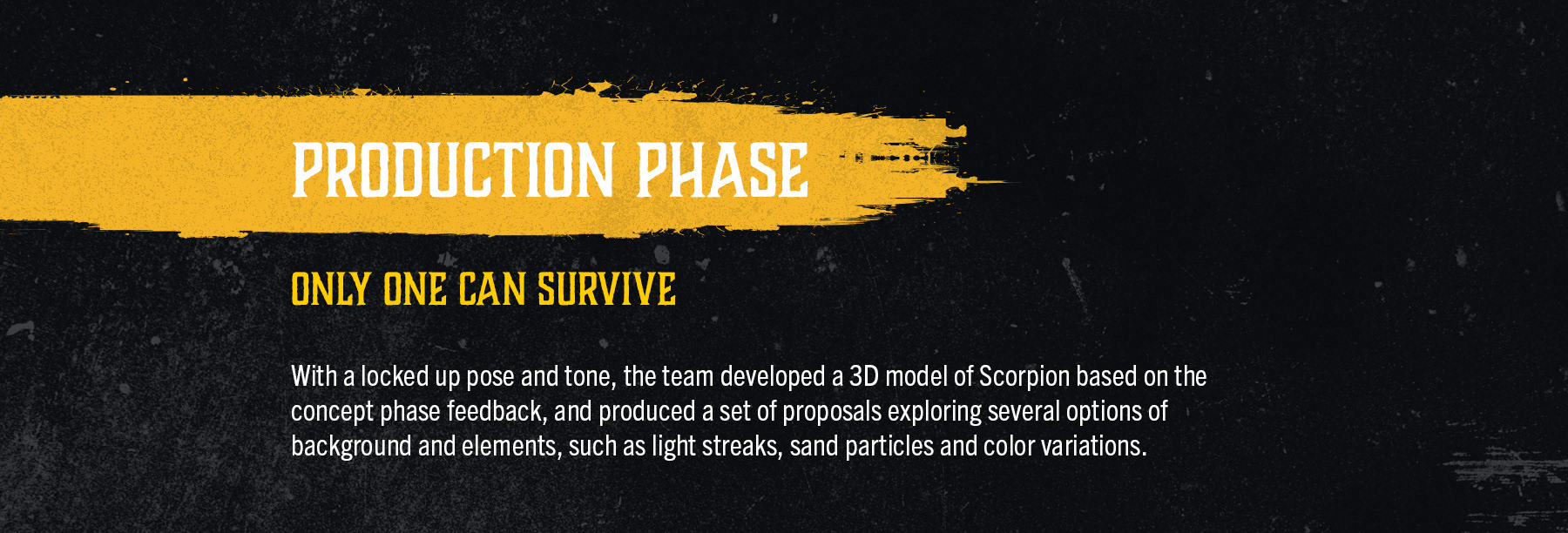 PRODUCTION PHASE

ONLY ONE CAN SURVIVE

With a locked up pose and tone, the team developed a 3D model of Scorpion based on the concept phase feedback, and produced a set of proposals exploring several options of background and elements, such as light streaks, sand particles and color variations.